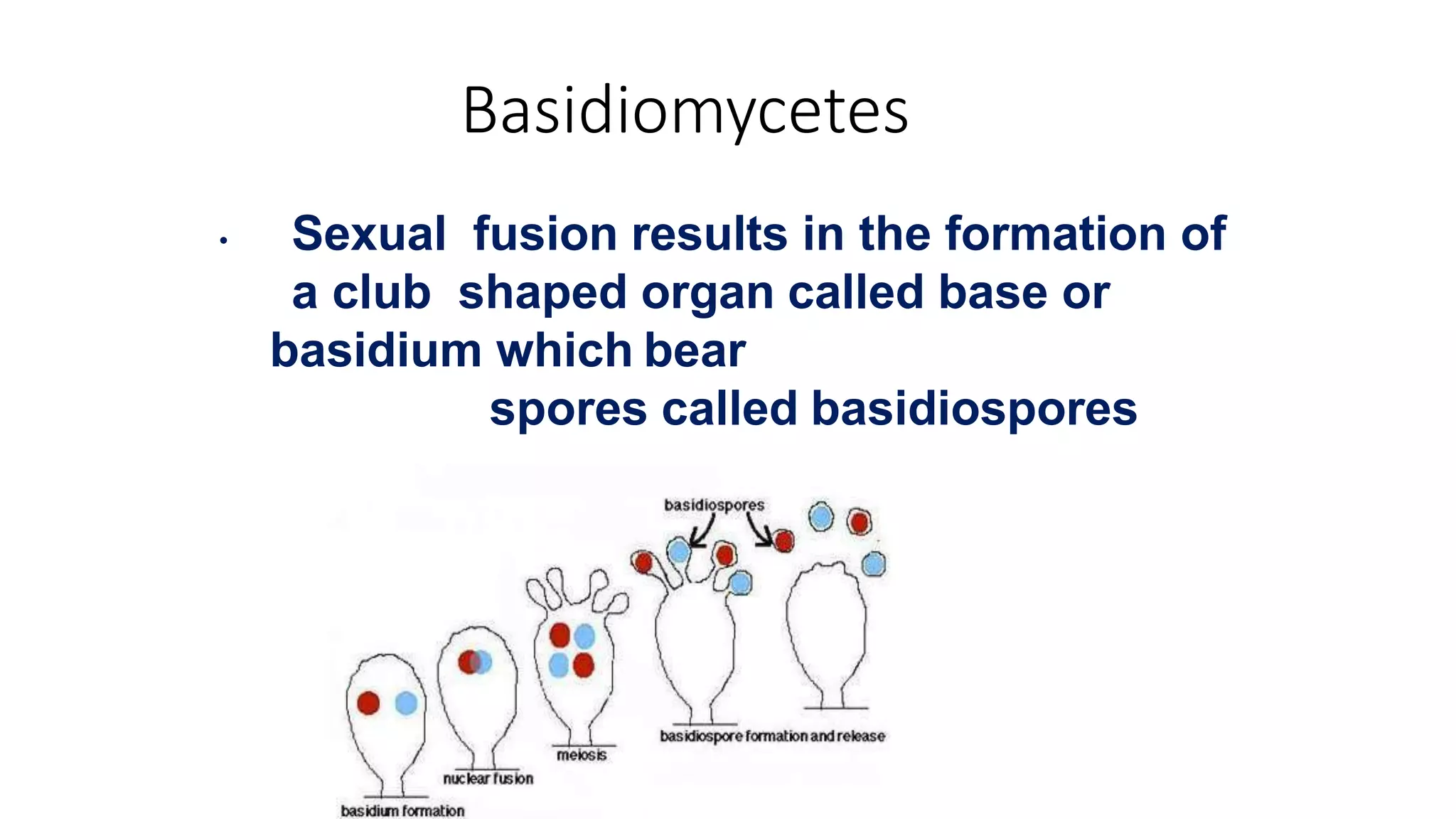 Basidiomycetes

• Sexual fusion results in the formation of a club shaped organ called base or basidium which bear spores called basidiospores

basidiospores

basidium formation

nuclear fusion

meiosis

basidiospore formation and release